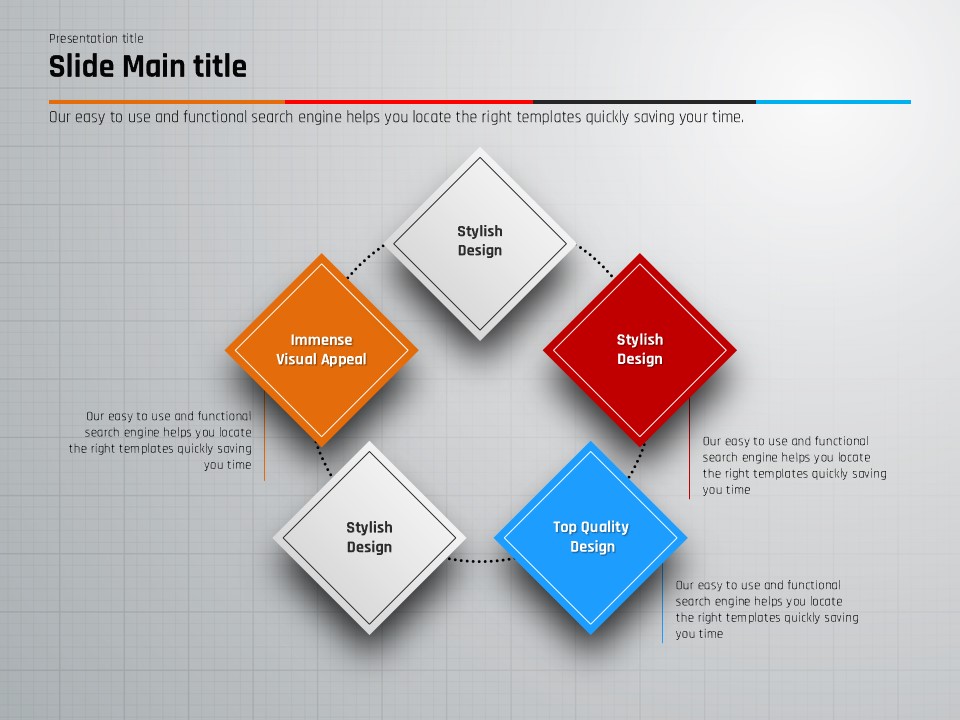 Presentation title
Slide Main title

Our easy to use and functional search engine helps you locate the right templates quickly saving your time.

Stylish Design

Immense Visual Appeal

Stylish Design

Our easy to use and functional search engine helps you locate the right templates quickly saving you time

Our easy to use and functional search engine helps you locate the right templates quickly saving you time

Stylish Design

Top Quality Design

Our easy to use and functional search engine helps you locate the right templates quickly saving you time